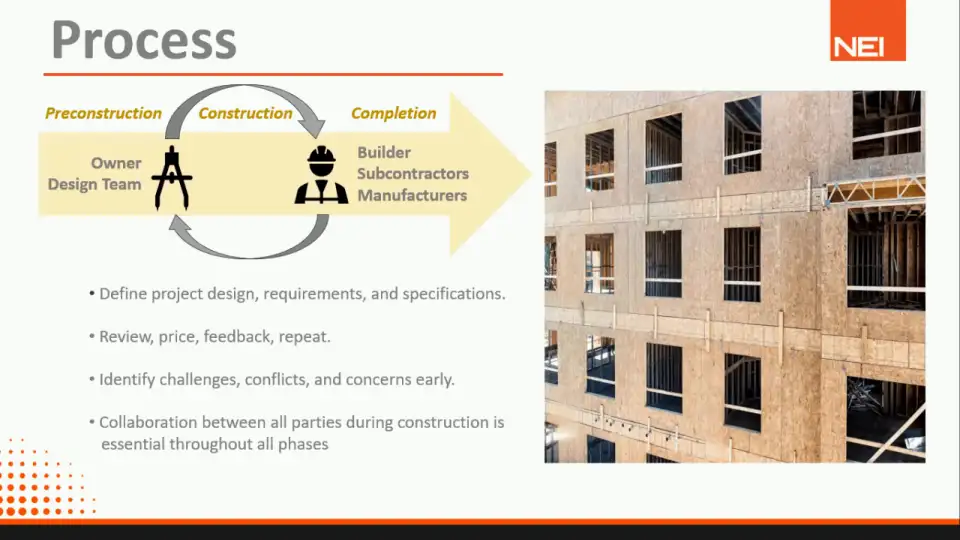 Process

NEI

Preconstruction

Construction

Completion

Owner
Design Team

Builder
Subcontractors
Manufacturers

• Define project design, requirements, and specifications.

• Review, price, feedback, repeat.

• Identify challenges, conflicts, and concerns early.

• Collaboration between all parties during construction is essential throughout all phases